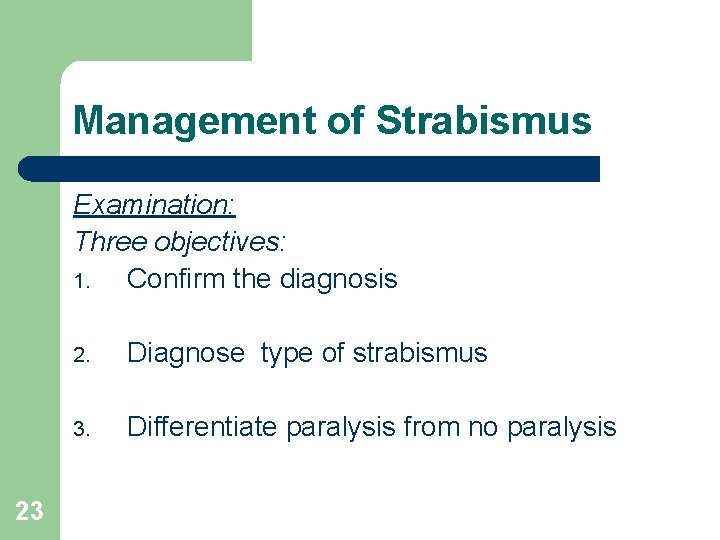 Management of Strabismus

Examination:
Three objectives:
1. Confirm the diagnosis

2. Diagnose type of strabismus

3. Differentiate paralysis from no paralysis

23